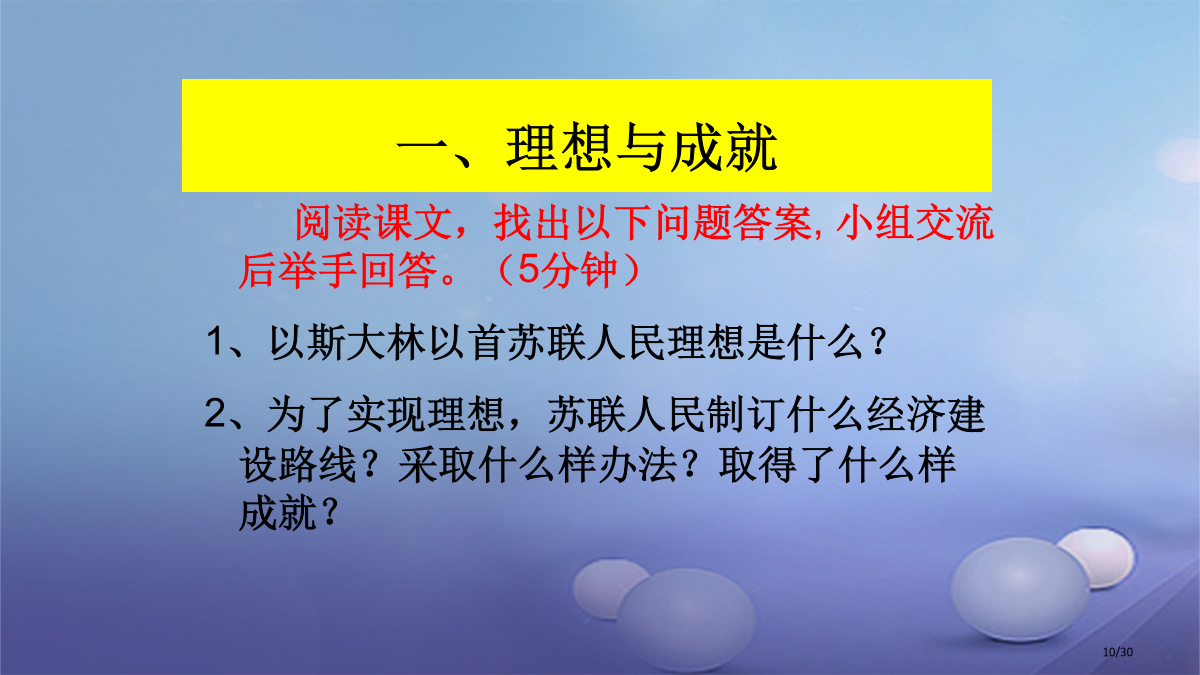 一、理想与成就

阅读课文，找出以下问题答案，小组交流后举手回答。（5分钟）

1、以斯大林以首苏联人民理想是什么？

2、为了实现理想，苏联人民制订什么经济建设路线？采取什么样办法？取得了什么样成就？

10/30